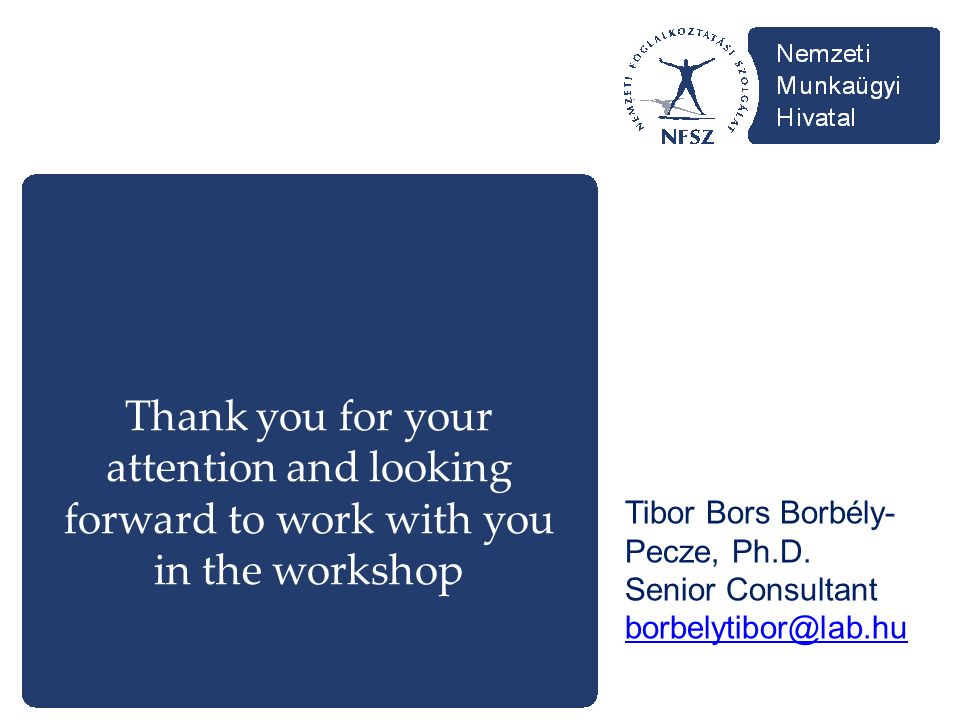 NEMZETI FOGLALKOZTATÁSI SZOLGÁLAT
NFSZ

Nemzeti Munkaügyi Hivatal

Thank you for your attention and looking forward to work with you in the workshop

Tibor Bors Borbély-Pecze, Ph.D.
Senior Consultant
borbelytibor@lab.hu